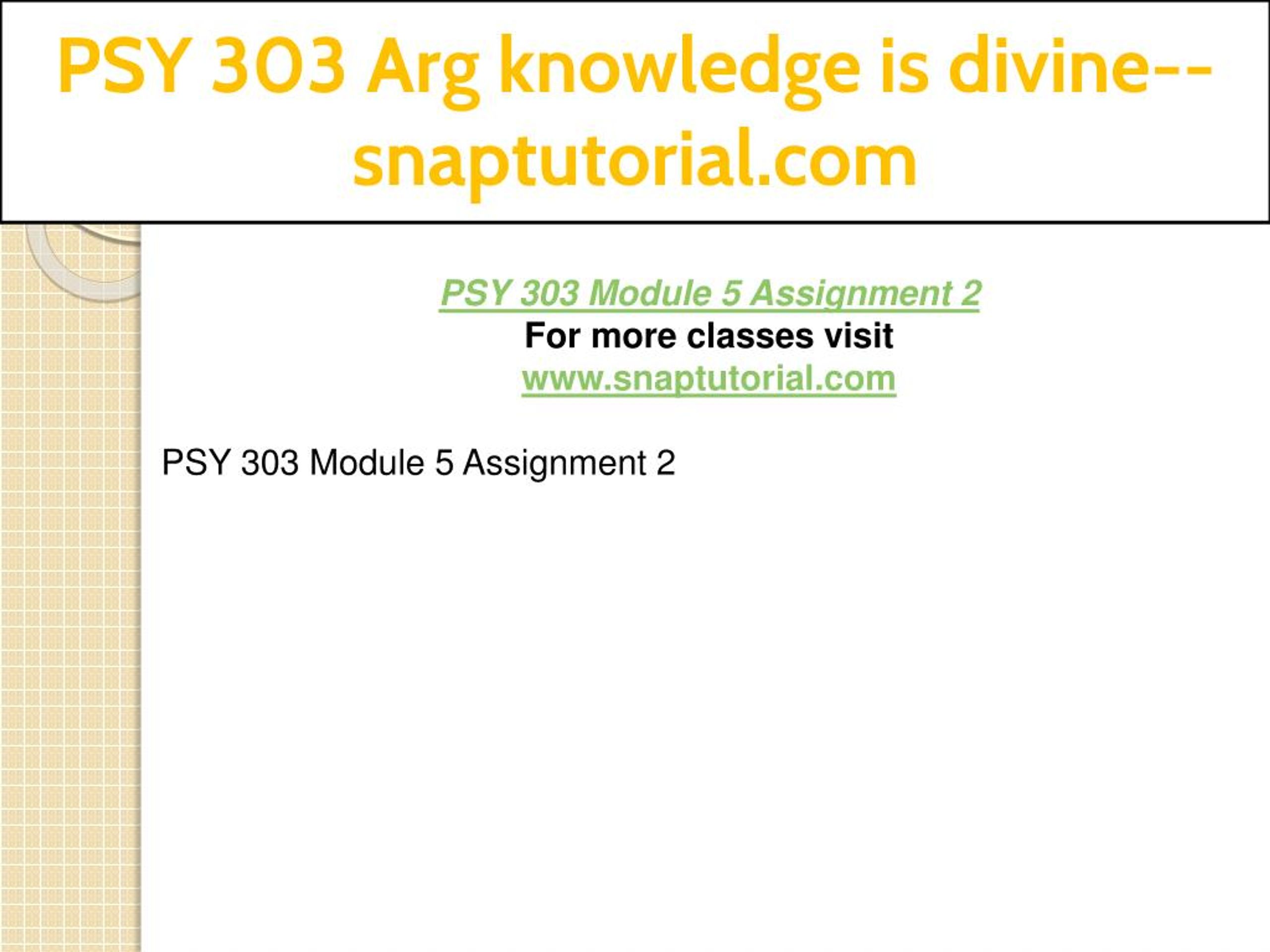 PSY 303 Arg knowledge is divine--snaptutorial.com

PSY 303 Module 5 Assignment 2
For more classes visit
www.snaptutorial.com

PSY 303 Module 5 Assignment 2